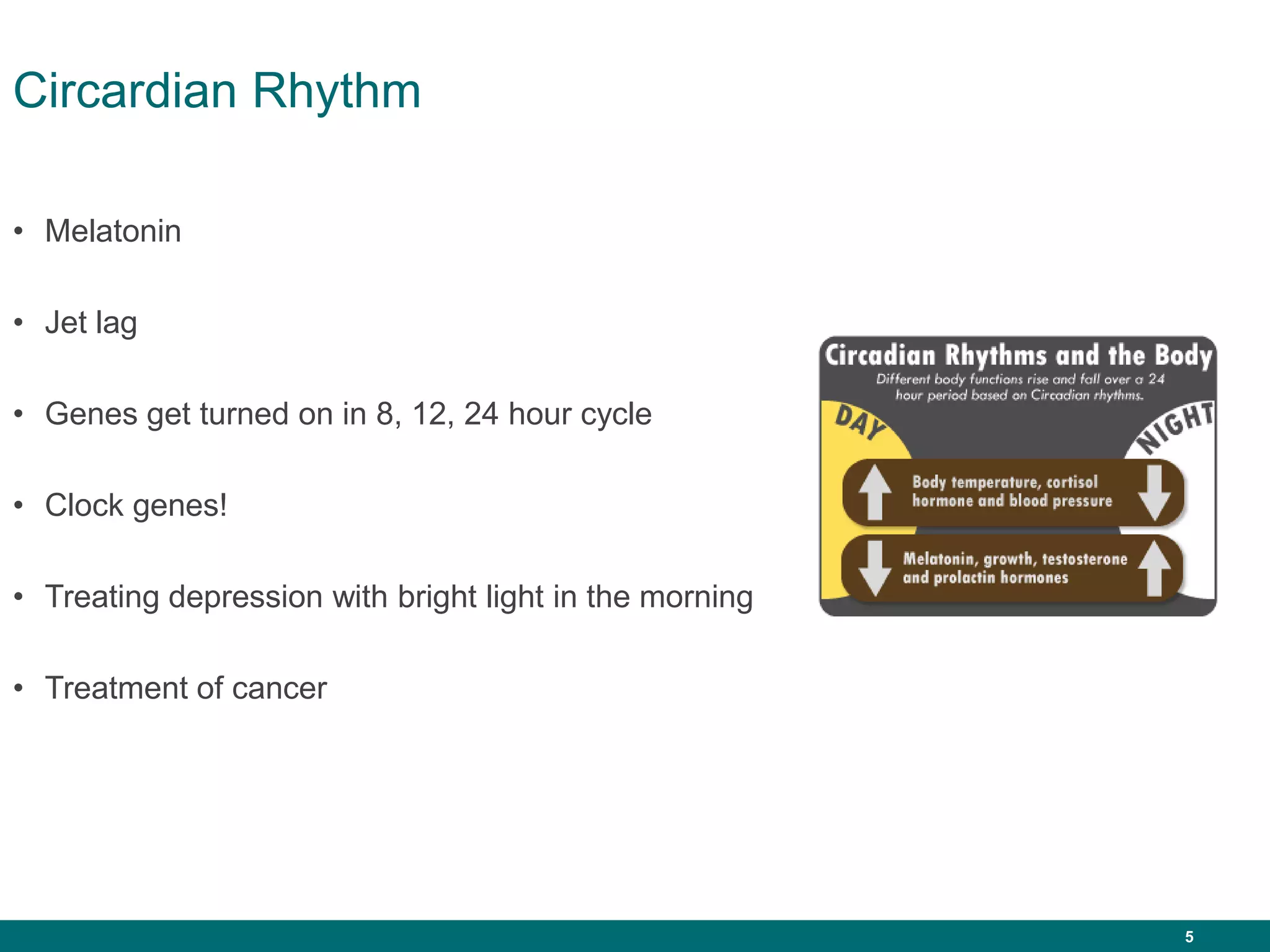 Circardian Rhythm

• Melatonin

• Jet lag

• Genes get turned on in 8, 12, 24 hour cycle

• Clock genes!

• Treating depression with bright light in the morning

• Treatment of cancer

Circadian Rhythms and the Body

Different body functions rise and fall over a 24 hour period based on Circadian rhythms.

DAY

NIGHT

Body temperature, cortisol hormone and blood pressure

Melatonin, growth, testosterone and prolactin hormones

5